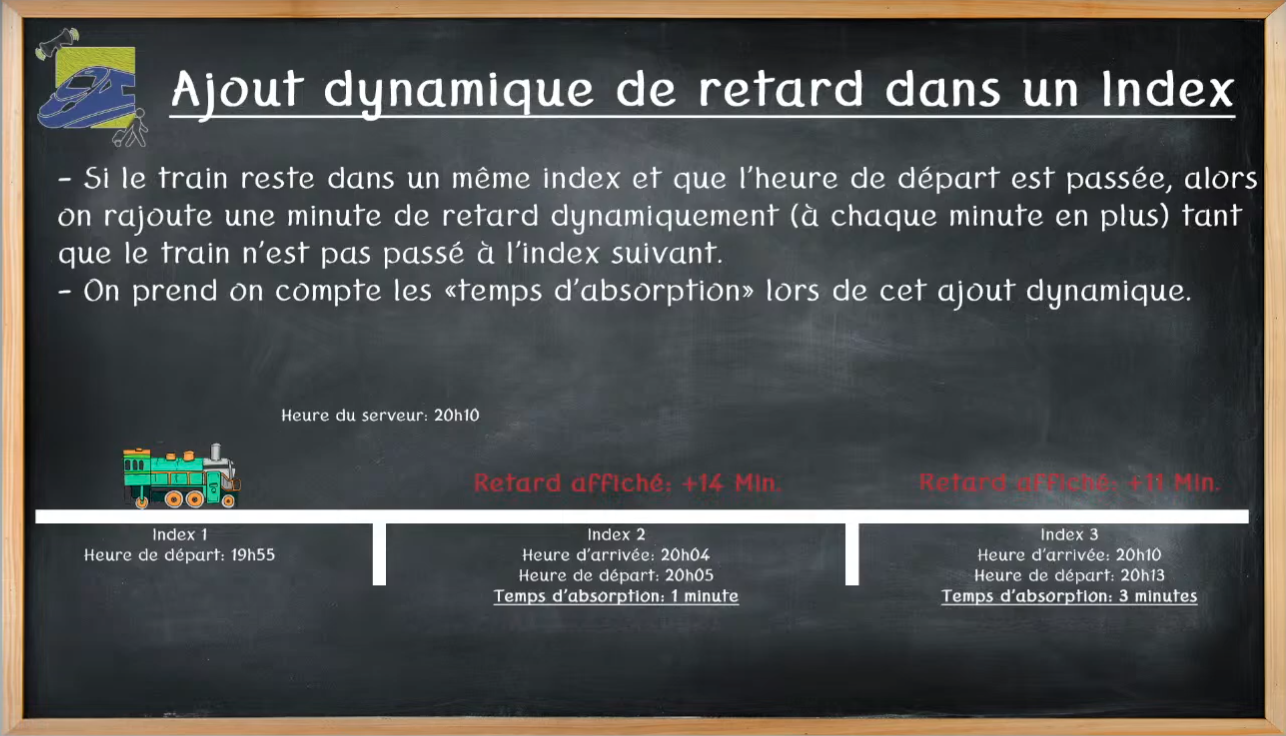 Ajout dynamique de retard dans un Index

- Si le train reste dans un même index et que l'heure de départ est passée, alors on rajoute une minute de retard dynamiquement (à chaque minute en plus) tant que le train n'est pas passé à l'index suivant.
- On prend on compte les «temps d'absorption» lors de cet ajout dynamique.

Heure du serveur: 20h10

Retard affiché: +14 Min.

Retard affiché: +11 Min.

Index 1
Heure de départ: 19h55

Index 2
Heure d'arrivée: 20h04
Heure de départ: 20h05
Temps d'absorption: 1 minute

Index 3
Heure d'arrivée: 20h10
Heure de départ: 20h13
Temps d'absorption: 3 minutes